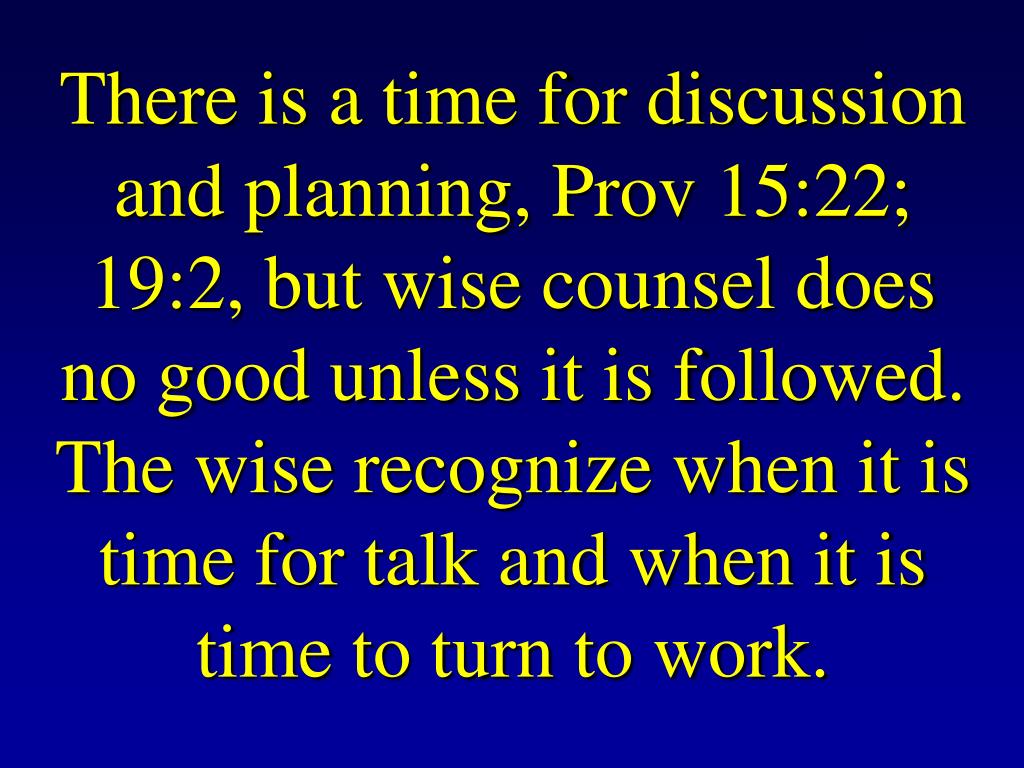 There is a time for discussion and planning, Prov 15:22; 19:2, but wise counsel does no good unless it is followed. The wise recognize when it is time for talk and when it is time to turn to work.